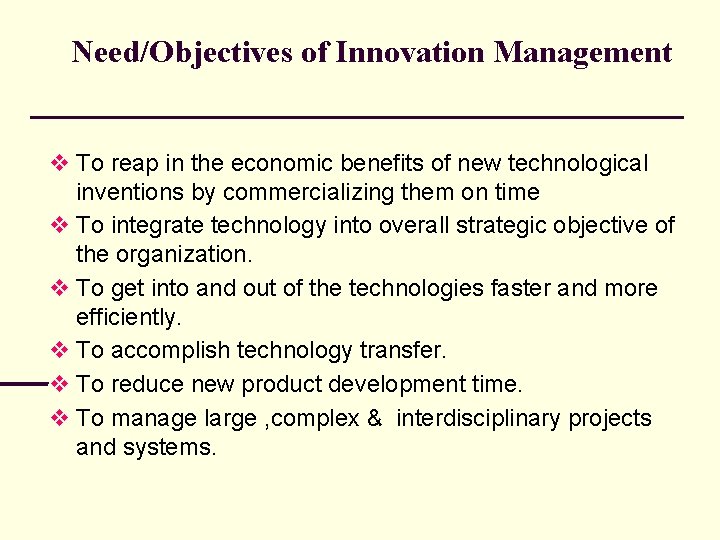 Need/Objectives of Innovation Management

❖ To reap in the economic benefits of new technological inventions by commercializing them on time
❖ To integrate technology into overall strategic objective of the organization.
❖ To get into and out of the technologies faster and more efficiently.
❖ To accomplish technology transfer.
❖ To reduce new product development time.
❖ To manage large ,complex & interdisciplinary projects and systems.